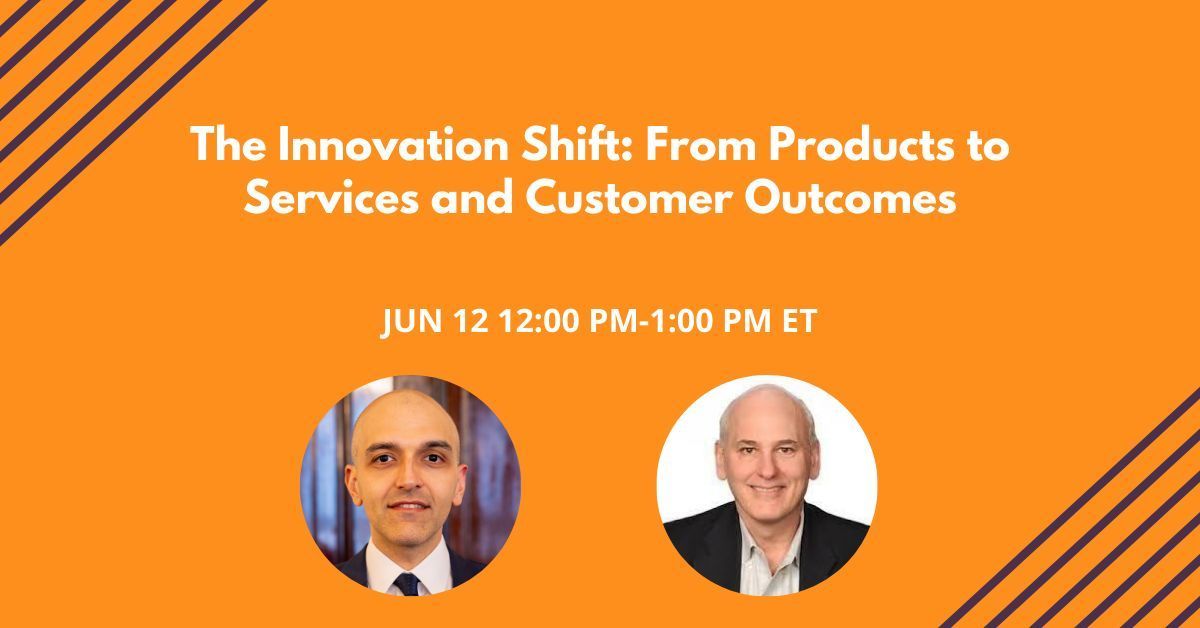 The Innovation Shift: From Products to Services and Customer Outcomes

JUN 12 12:00 PM-1:00 PM ET